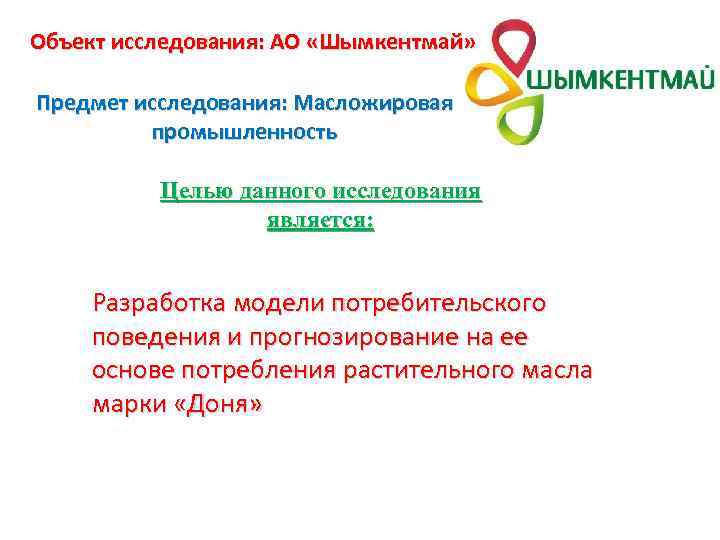 Объект исследования: АО «Шымкентмай»

ШЫМКЕНТМАЙ

Предмет исследования: Масложировая промышленность

Целью данного исследования является:

Разработка модели потребительского поведения и прогнозирование на ее основе потребления растительного масла марки «Доня»